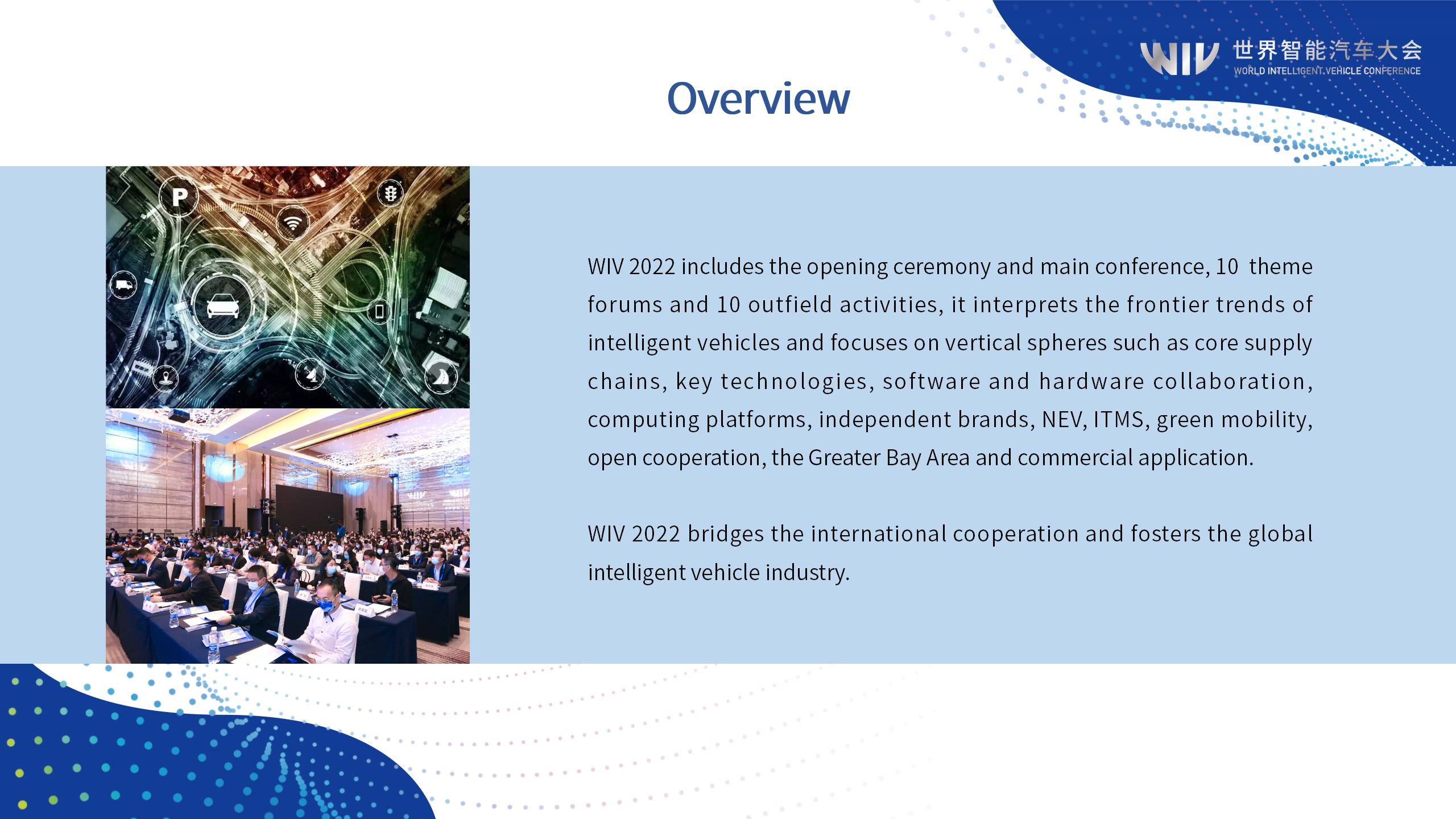 WIV 世界智能汽车大会
WORLD INTELLIGENT VEHICLE CONFERENCE

Overview

P

WIV 2022 includes the opening ceremony and main conference, 10 theme forums and 10 outfield activities, it interprets the frontier trends of intelligent vehicles and focuses on vertical spheres such as core supply chains, key technologies, software and hardware collaboration, computing platforms, independent brands, NEV, ITMS, green mobility, open cooperation, the Greater Bay Area and commercial application.

WIV 2022 bridges the international cooperation and fosters the global intelligent vehicle industry.